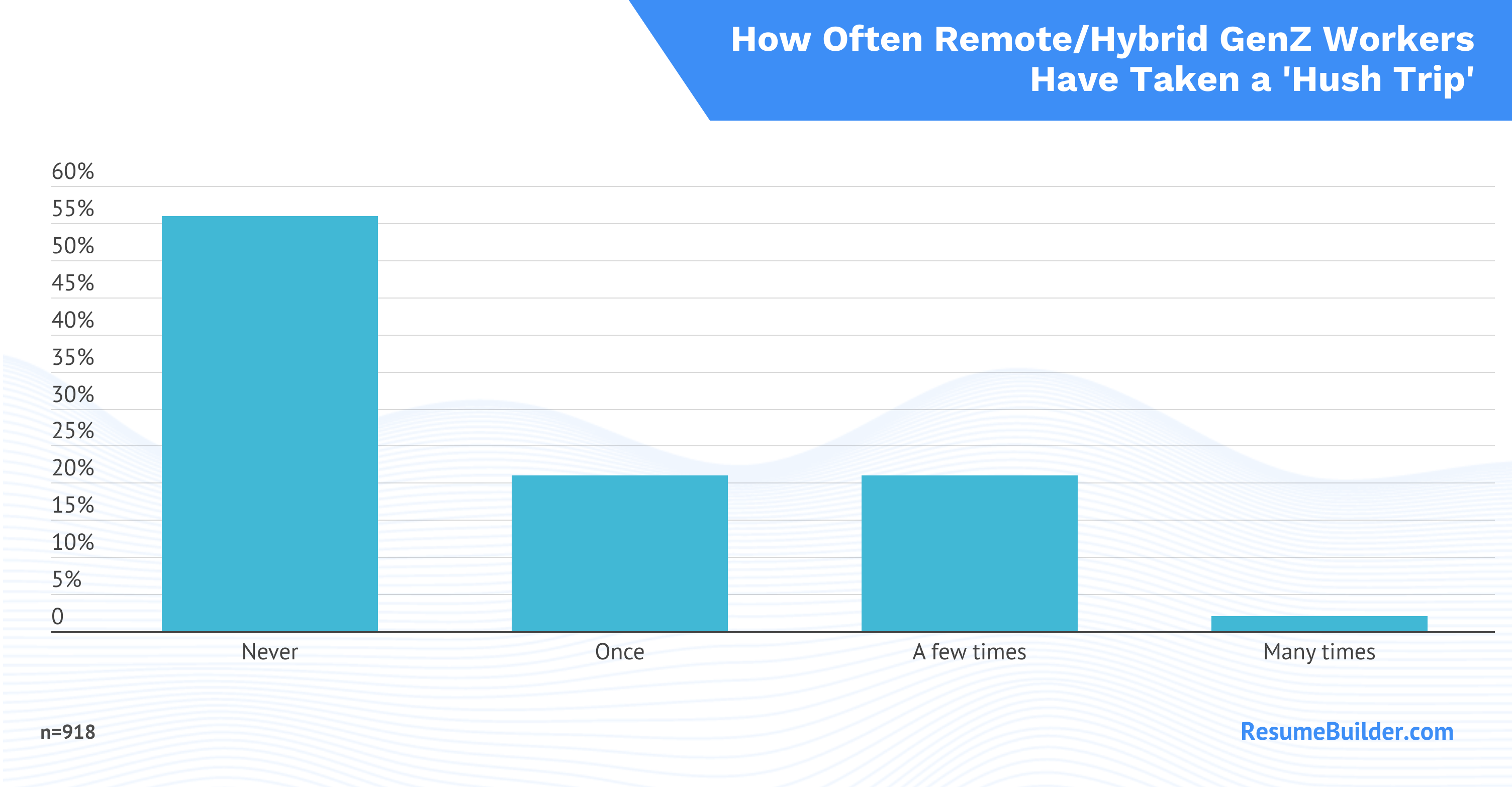 How Often Remote/Hybrid GenZ Workers Have Taken a 'Hush Trip'

60%
55%
50%
45%
40%
35%
30%
25%
20%
15%
10%
5%
0

Never
Once
A few times
Many times

n=918

ResumeBuilder.com